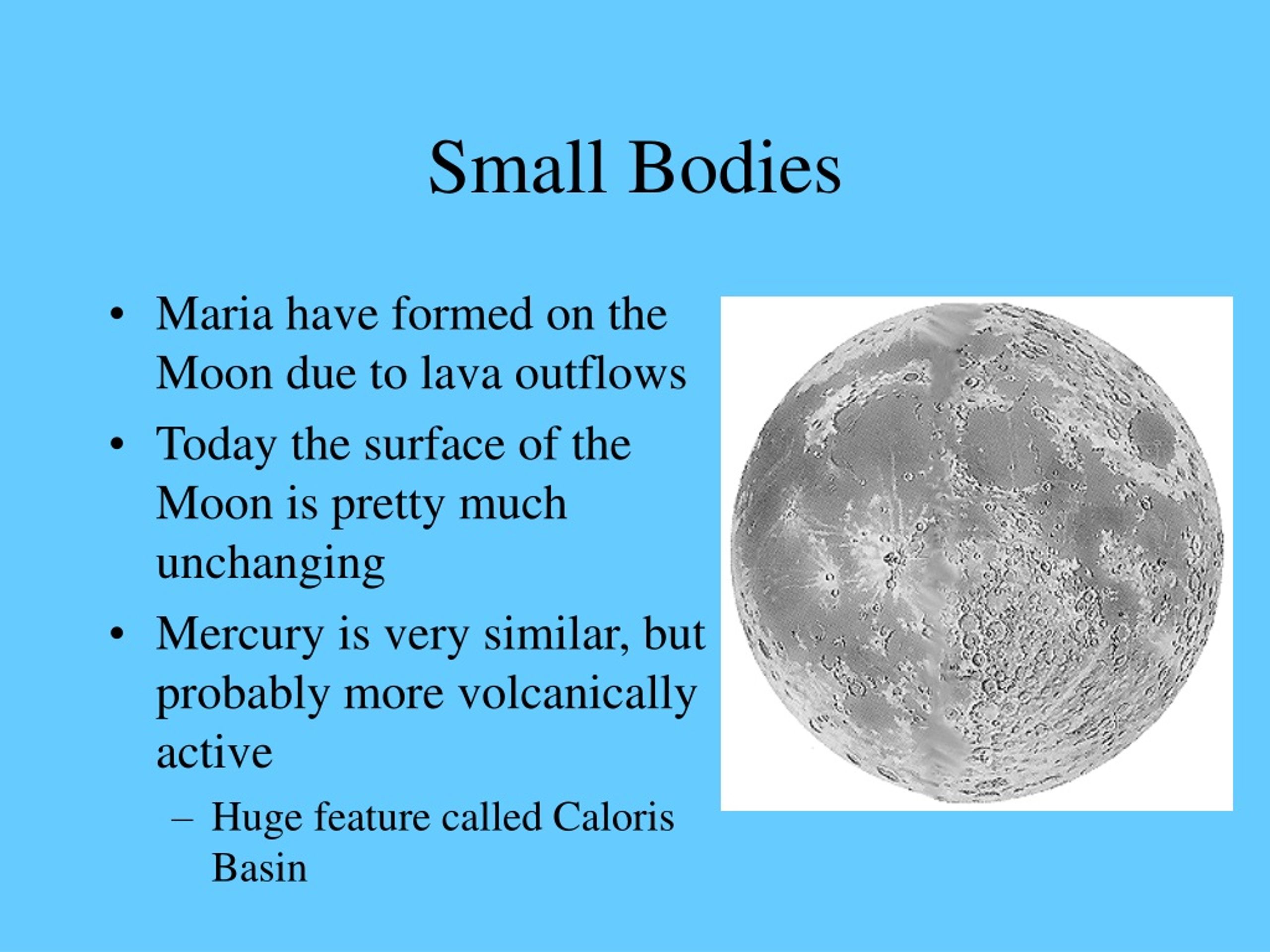 Small Bodies

• Maria have formed on the Moon due to lava outflows

• Today the surface of the Moon is pretty much unchanging

• Mercury is very similar, but probably more volcanically active

– Huge feature called Caloris Basin